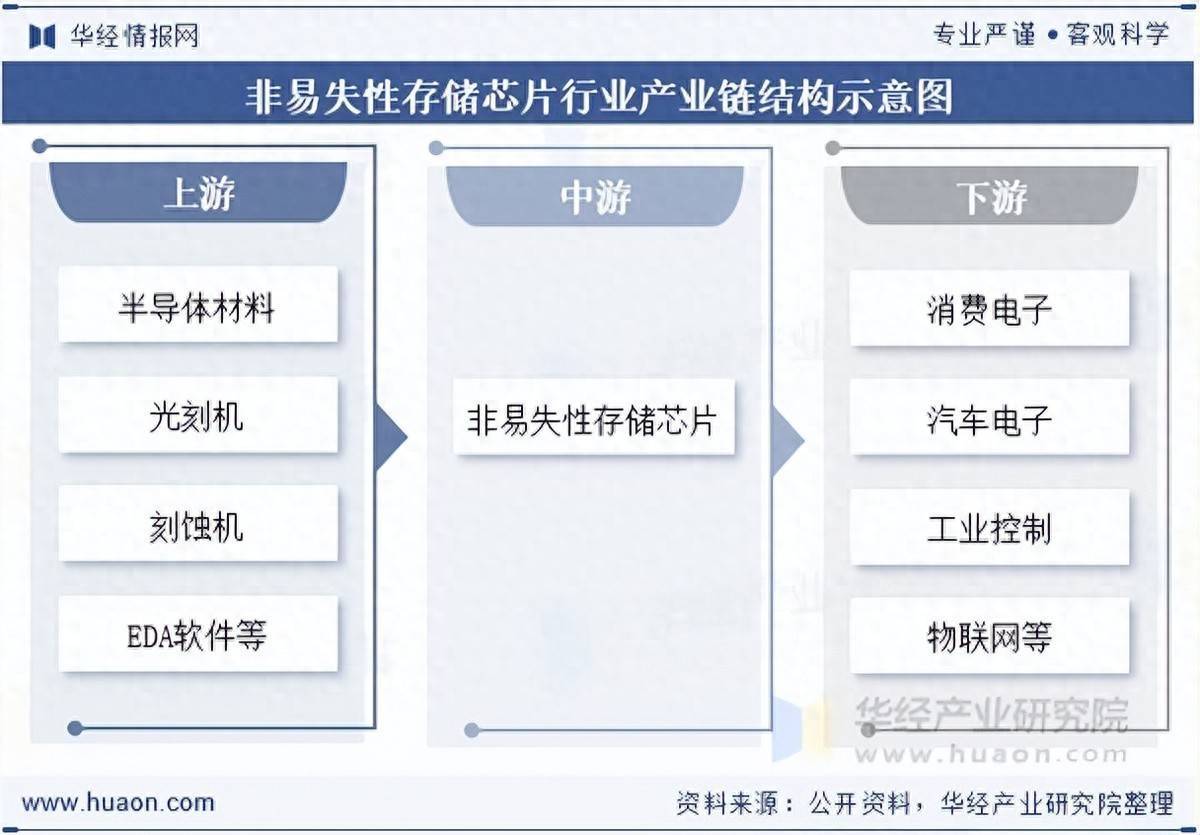 华经情报网

专业严谨 • 客观科学

非易失性存储芯片行业产业链结构示意图

上游

半导体材料

光刻机

刻蚀机

EDA软件等

中游

非易失性存储芯片

下游

消费电子

汽车电子

工业控制

物联网等

华经产业研究院
www.huaon.com

www.huaon.com

资料来源：公开资料，华经产业研究院整理